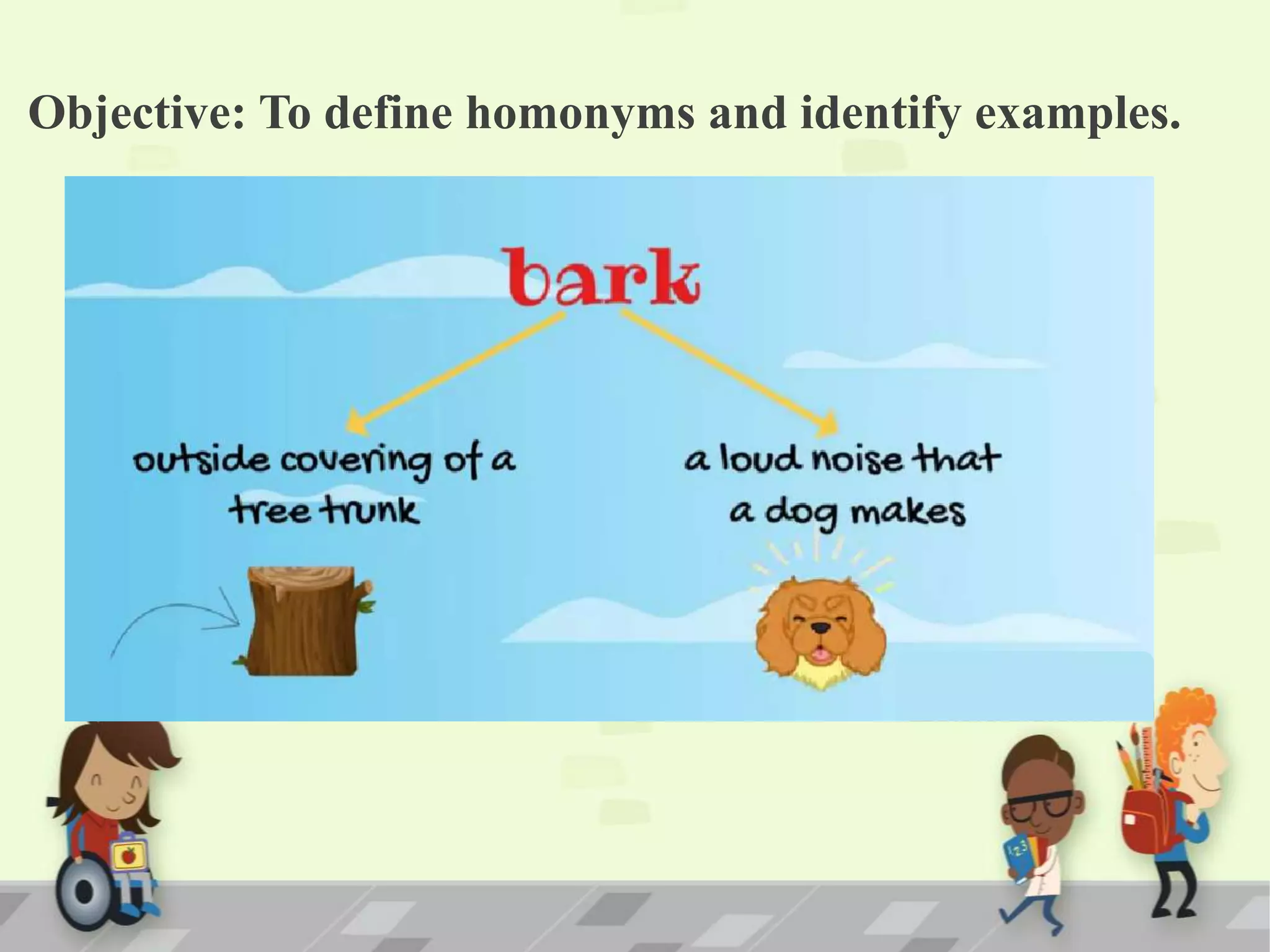 Objective: To define homonyms and identify examples.

bark

outside covering of a tree trunk

a loud noise that a dog makes

123